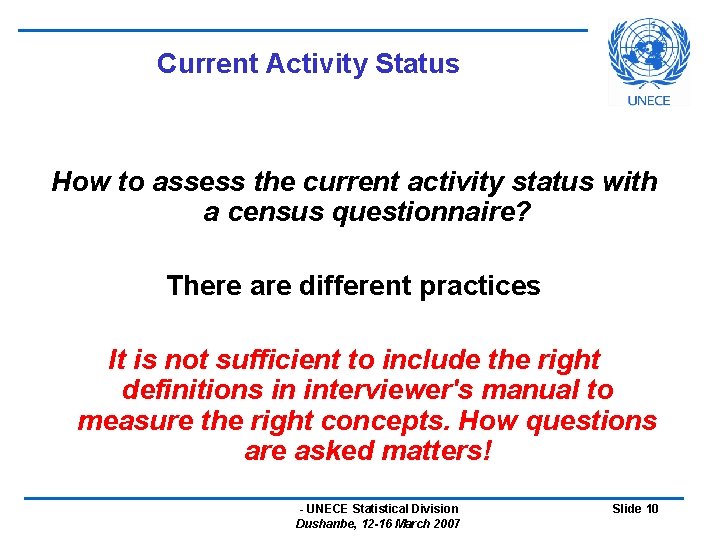 Current Activity Status

UNECE

How to assess the current activity status with a census questionnaire?

There are different practices

It is not sufficient to include the right definitions in interviewer's manual to measure the right concepts. How questions are asked matters!

- UNECE Statistical Division
Dushanbe, 12-16 March 2007

Slide 10